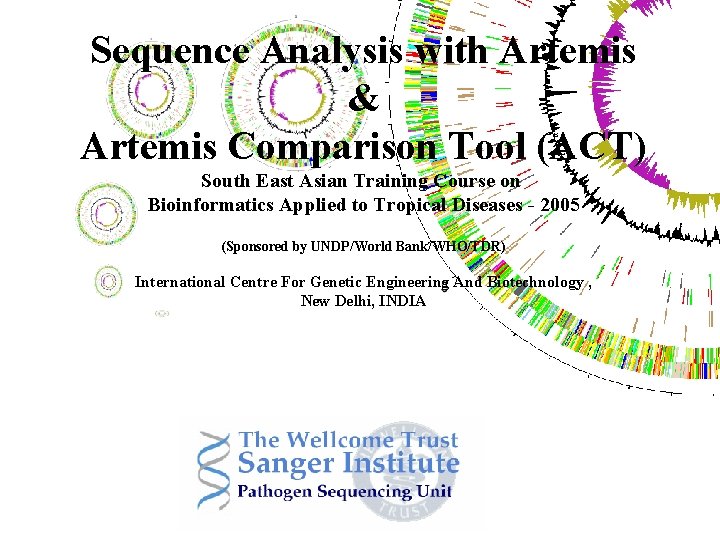 Sequence Analysis with Artemis
&
Artemis Comparison Tool (ACT)

South East Asian Training Course on
Bioinformatics Applied to Tropical Diseases - 2005

(Sponsored by UNDP/World Bank/WHO/TDR)

International Centre For Genetic Engineering And Biotechnology ,
New Delhi, INDIA

The Wellcome Trust
Sanger Institute
Pathogen Sequencing Unit